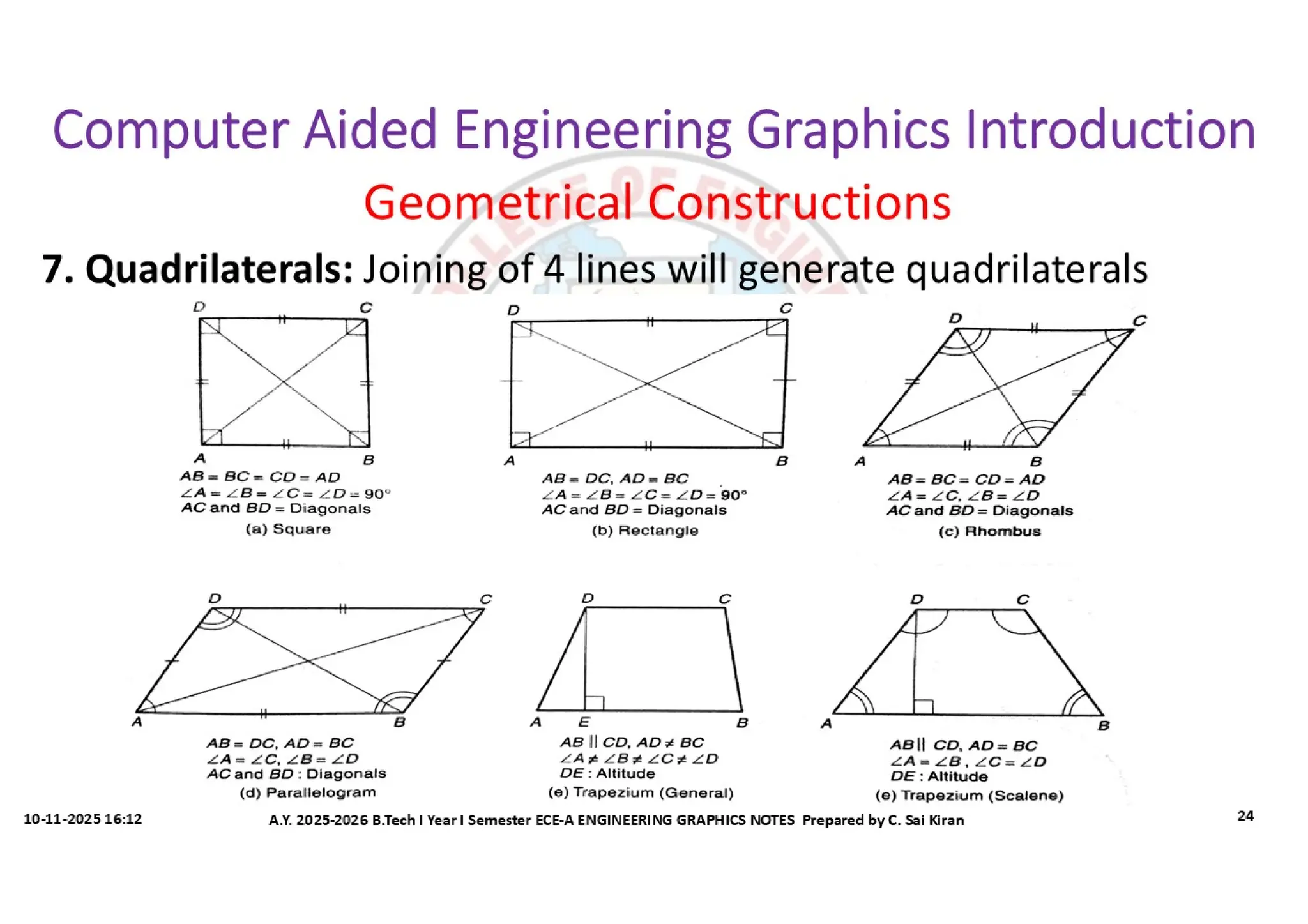 Computer Aided Engineering Graphics Introduction

Geometrical Constructions

7. Quadrilaterals: Joining of 4 lines will generate quadrilaterals

D C A B

$AB = BC = CD = AD$
$\angle A = \angle B = \angle C = \angle D = 90°$
$AC$ and $BD$ = Diagonals
(a) Square

D C A B

$AB = DC, AD = BC$
$\angle A = \angle B = \angle C = \angle D = 90°$
$AC$ and $BD$ = Diagonals
(b) Rectangle

D C A B

$AB = BC = CD = AD$
$\angle A = \angle C, \angle B = \angle D$
$AC$ and $BD$ = Diagonals
(c) Rhombus

D C A B

$AB = DC, AD = BC$
$\angle A = \angle C, \angle B = \angle D$
$AC$ and $BD$ : Diagonals
(d) Parallelogram

D C A E B

$AB \parallel CD, AD \neq BC$
$\angle A \neq \angle B \neq \angle C \neq \angle D$
$DE$ : Altitude
(e) Trapezium (General)

D C A B

$AB \parallel CD, AD = BC$
$\angle A = \angle B, \angle C = \angle D$
$DE$ : Altitude
(e) Trapezium (Scalene)

10-11-2025 16:12

A.Y. 2025-2026 B.Tech I Year I Semester ECE-A ENGINEERING GRAPHICS NOTES Prepared by C. Sai Kiran

24